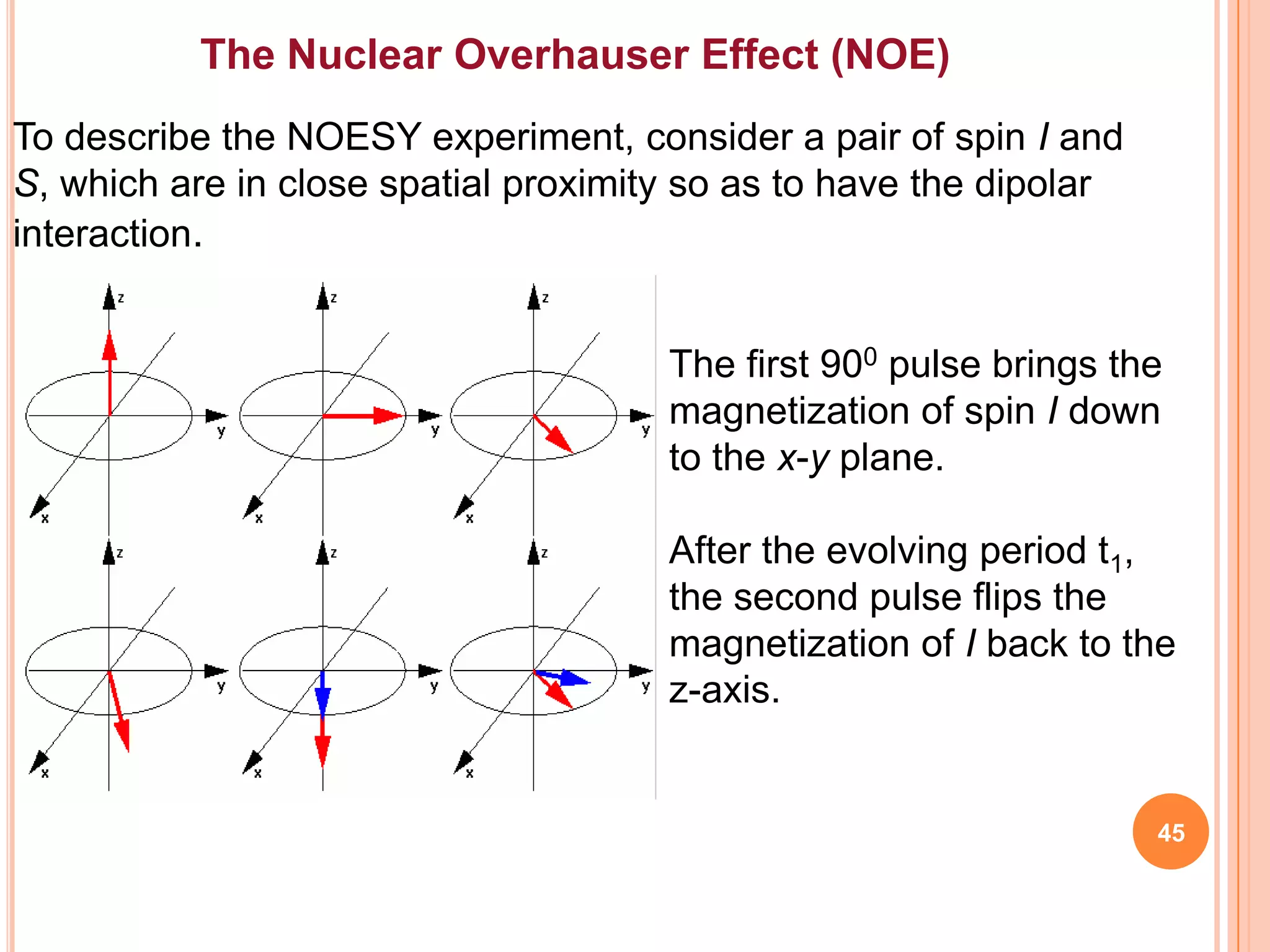 The Nuclear Overhauser Effect (NOE)

To describe the NOESY experiment, consider a pair of spin I and S, which are in close spatial proximity so as to have the dipolar interaction.

z
y
x
z
y
x
z
y
x
z
y
x
z
y
x
z
y
x

The first $90^0$ pulse brings the magnetization of spin I down to the x-y plane.

After the evolving period $t_1$, the second pulse flips the magnetization of I back to the z-axis.

45